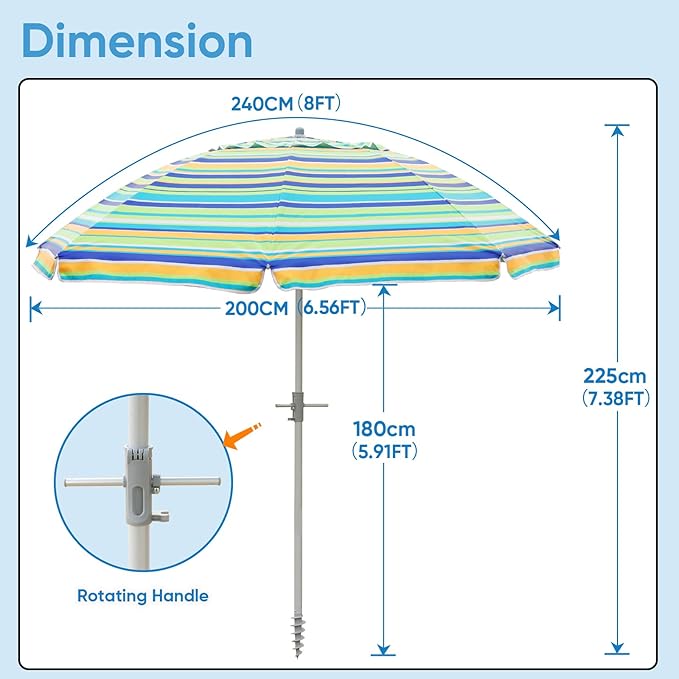 Dimension

240CM（8FT）

200CM（6.56FT）

225cm
（7.38FT）

180cm
（5.91FT）

Rotating Handle